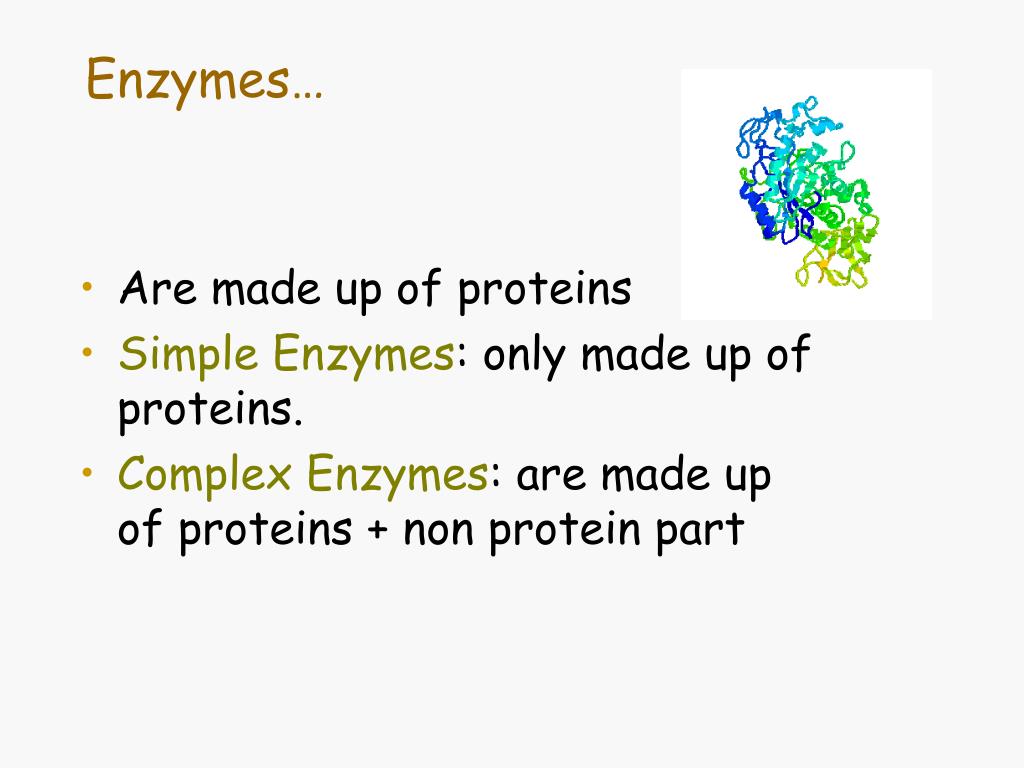 Enzymes…

• Are made up of proteins
• Simple Enzymes: only made up of proteins.
• Complex Enzymes: are made up of proteins + non protein part